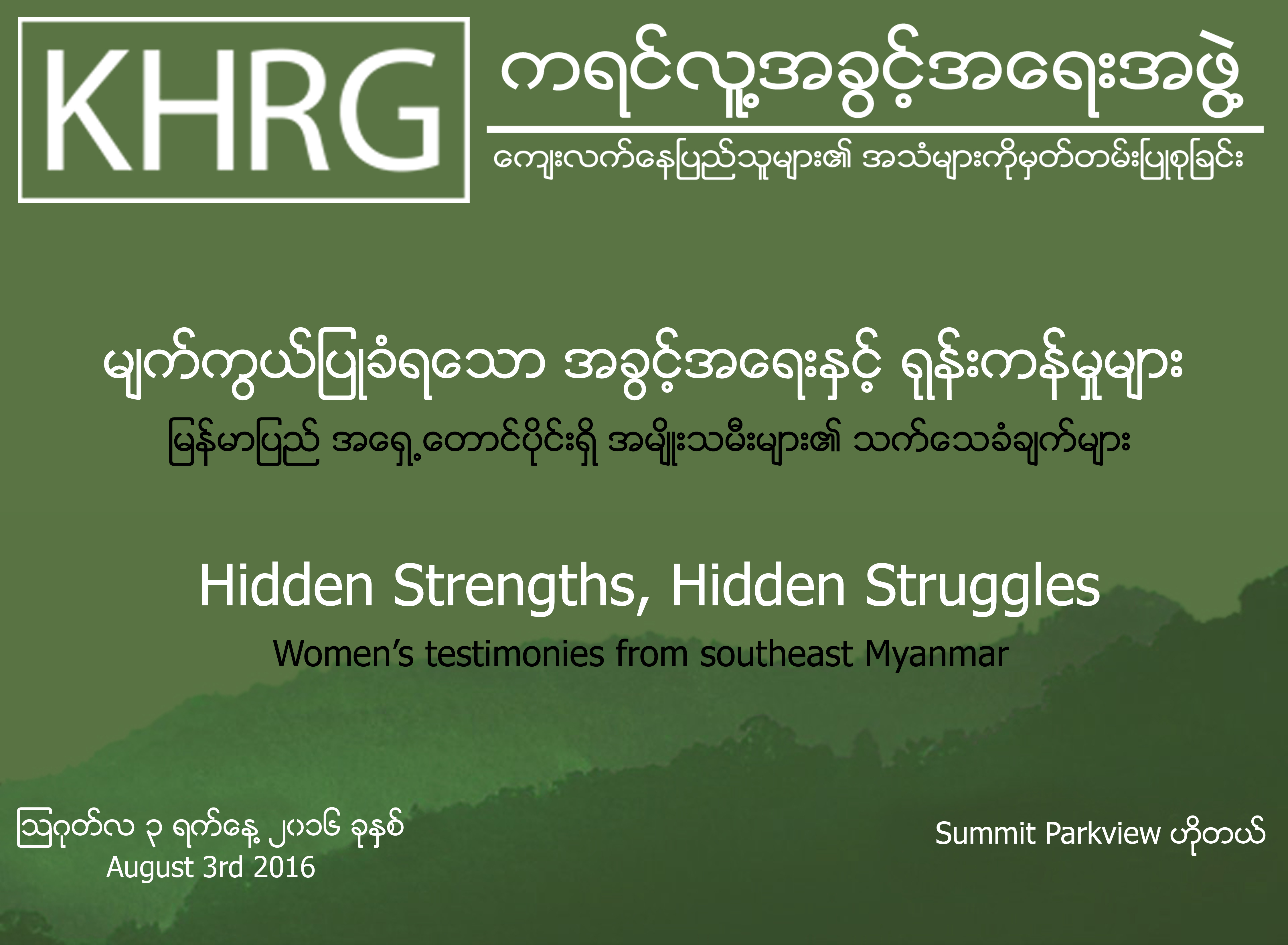 KHRG

ကရင်လူ့အခွင့်အရေးအဖွဲ့

ကျေးလက်နေပြည်သူများ၏ အသံများကိုမှတ်တမ်းပြုစုခြင်း

မျက်ကွယ်ပြုခံရသော အခွင့်အရေးနှင့် ရုန်းကန်မှုများ

မြန်မာပြည် အရှေ့တောင်ပိုင်းရှိ အမျိုးသမီးများ၏ သက်သေခံချက်များ

Hidden Strengths, Hidden Struggles

Women's testimonies from southeast Myanmar

ဩဂုတ်လ ၃ ရက်နေ့ ၂၀၁၆ ခုနှစ်
August 3rd 2016

Summit Parkview ဟိုတယ်